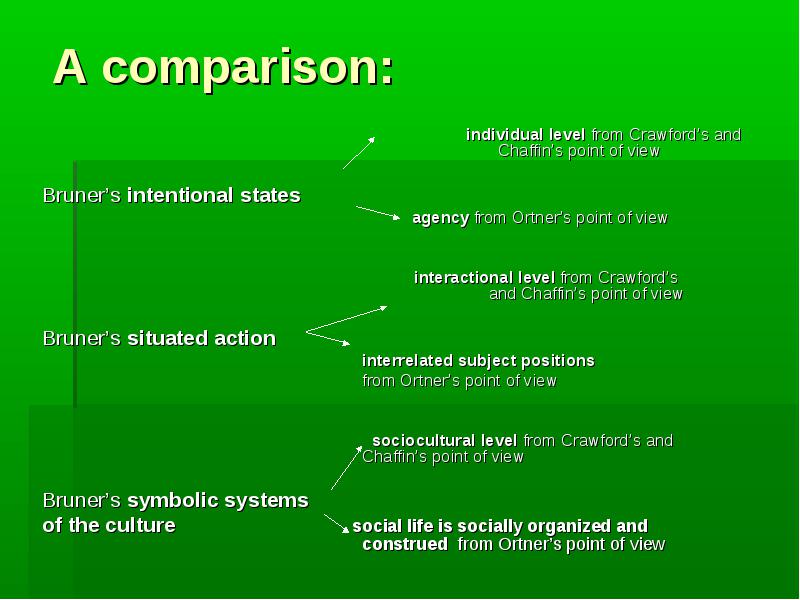 A comparison:

individual level from Crawford's and Chaffin's point of view

Bruner's intentional states

agency from Ortner's point of view

interactional level from Crawford's and Chaffin's point of view

Bruner's situated action

interrelated subject positions from Ortner's point of view

sociocultural level from Crawford's and Chaffin's point of view

Bruner's symbolic systems of the culture

social life is socially organized and construed from Ortner's point of view